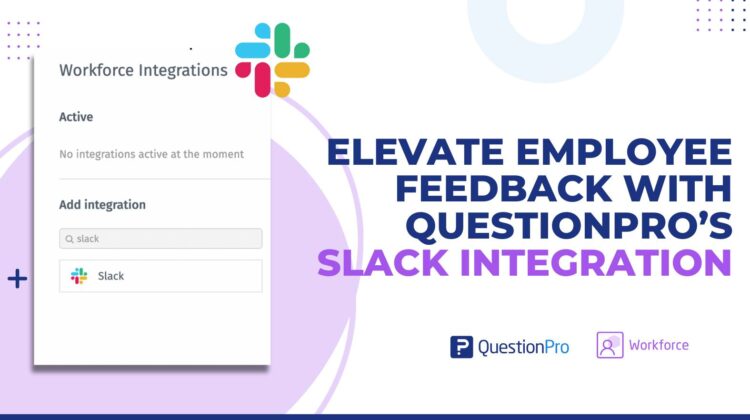 Workforce Integrations

Active

No integrations active at the moment

Add integration

slack

Slack

ELEVATE EMPLOYEE FEEDBACK WITH QUESTIONPRO'S SLACK INTEGRATION

QuestionPro

Workforce